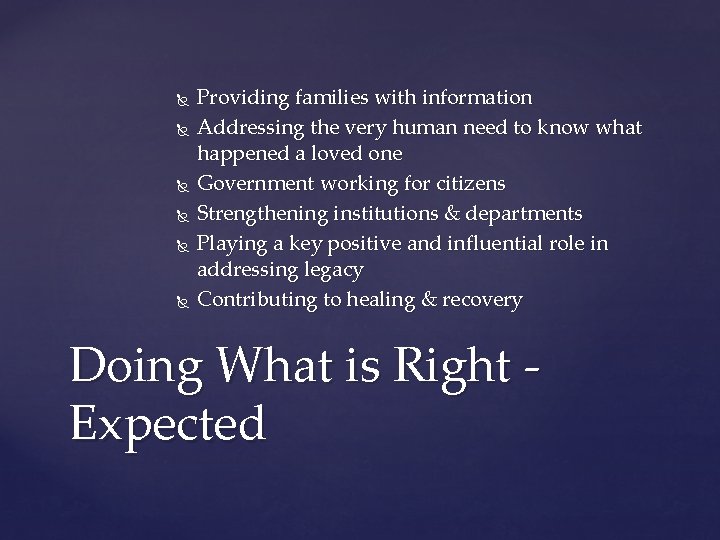 Providing families with information
Addressing the very human need to know what happened a loved one
Government working for citizens
Strengthening institutions & departments
Playing a key positive and influential role in addressing legacy
Contributing to healing & recovery

Doing What is Right - Expected